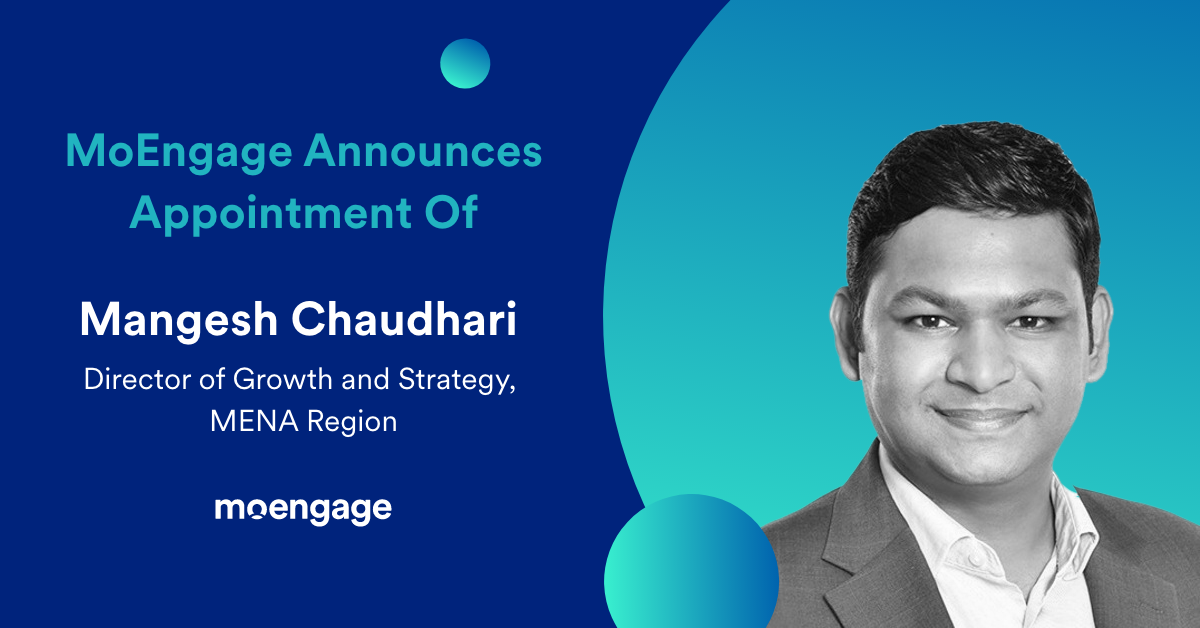 MoEngage Announces Appointment Of

Mangesh Chaudhari

Director of Growth and Strategy, MENA Region

moengage